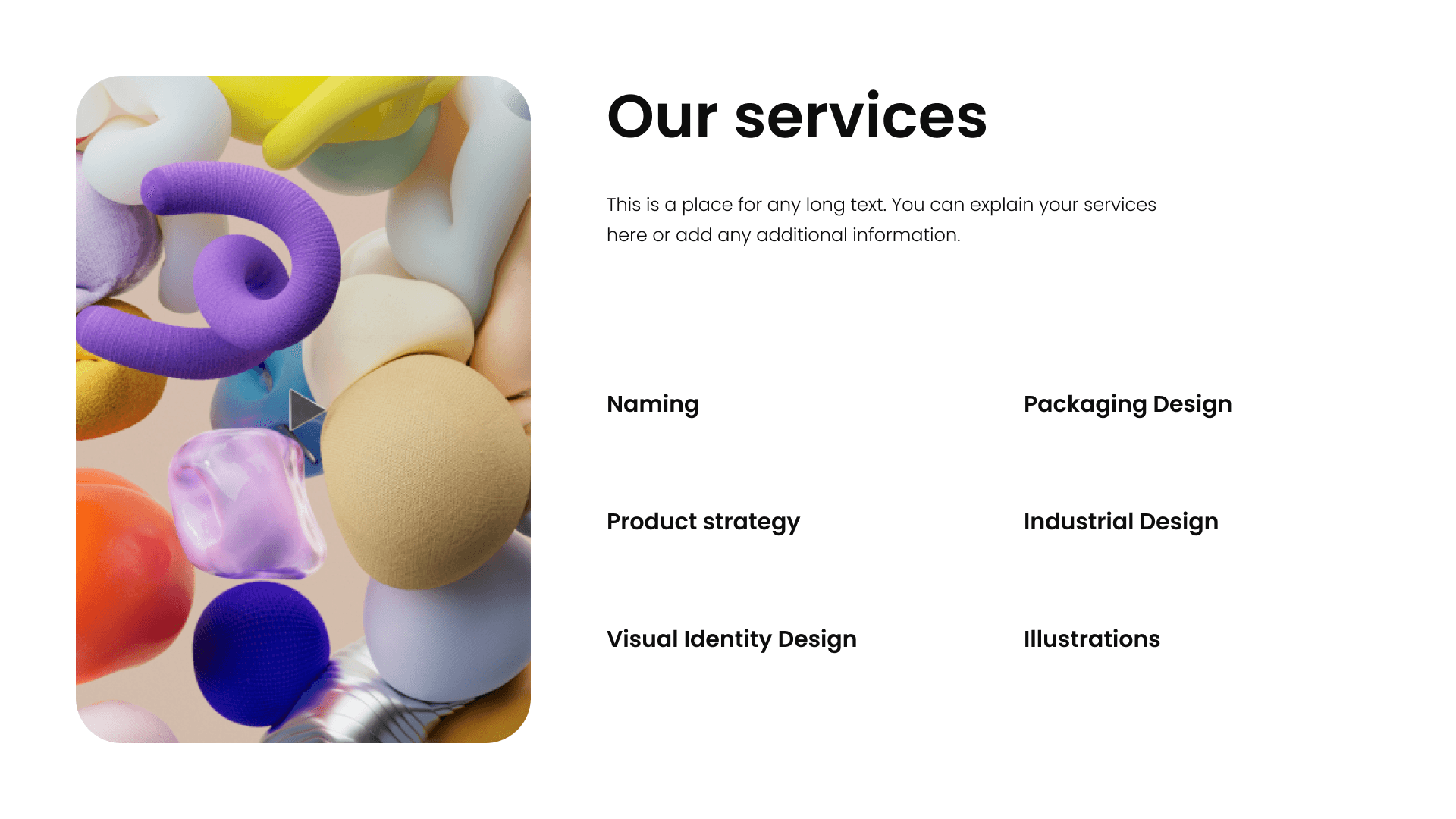 Our services

This is a place for any long text. You can explain your services here or add any additional information.

Naming

Product strategy

Visual Identity Design

Packaging Design

Industrial Design

Illustrations